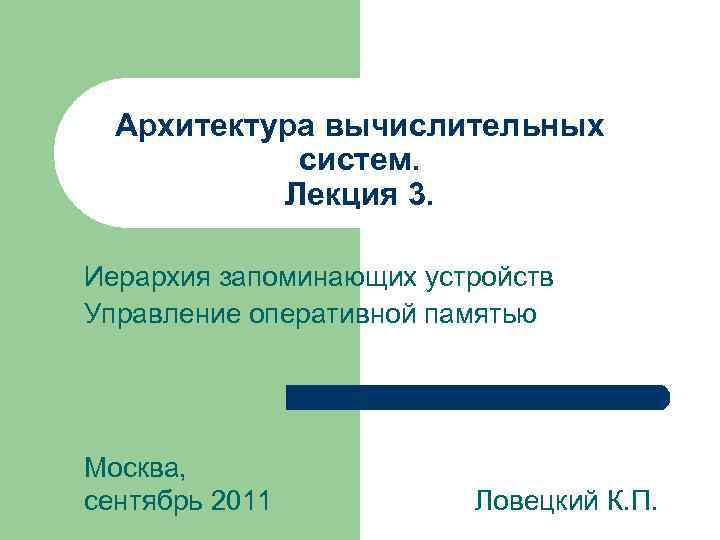 Архитектура вычислительных систем.
Лекция 3.

Иерархия запоминающих устройств
Управление оперативной памятью

Москва,
сентябрь 2011

Ловецкий К.П.